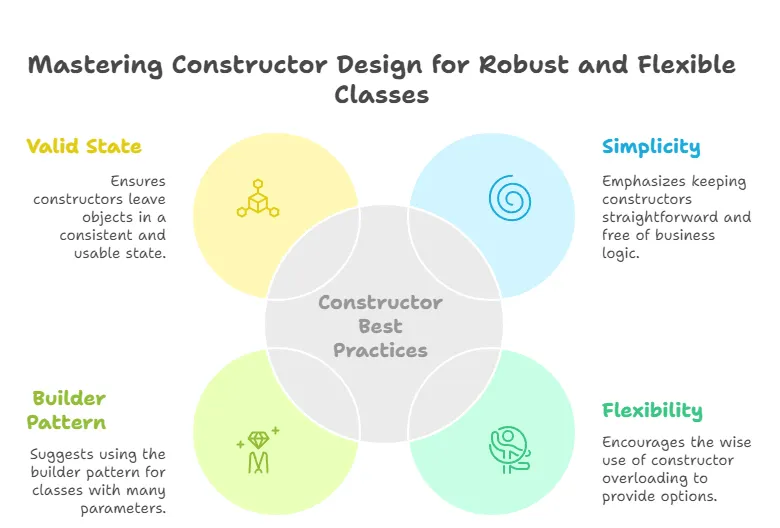 Mastering Constructor Design for Robust and Flexible Classes

Valid State

Ensures constructors leave objects in a consistent and usable state.

Simplicity

Emphasizes keeping constructors straightforward and free of business logic.

Constructor Best Practices

Builder Pattern

Suggests using the builder pattern for classes with many parameters.

Flexibility

Encourages the wise use of constructor overloading to provide options.